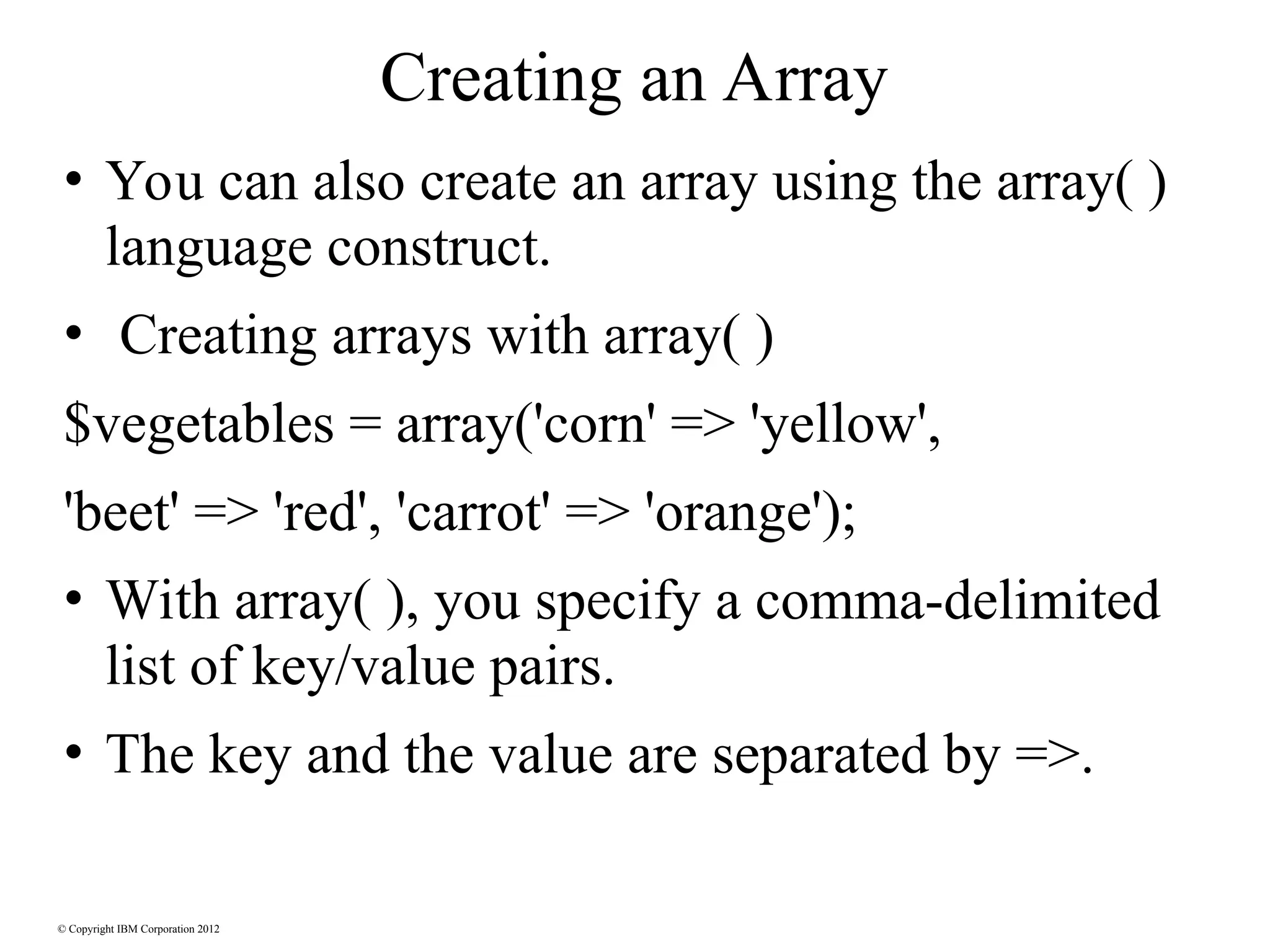 Creating an Array

• You can also create an array using the array( ) language construct.

• Creating arrays with array( )

$vegetables = array('corn' => 'yellow',

'beet' => 'red', 'carrot' => 'orange');

• With array( ), you specify a comma-delimited list of key/value pairs.

• The key and the value are separated by =>.

© Copyright IBM Corporation 2012